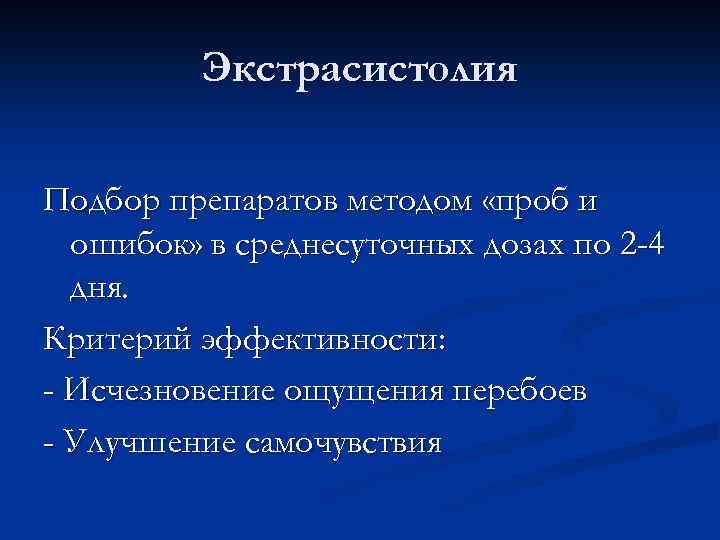 Экстрасистолия

Подбор препаратов методом «проб и ошибок» в среднесуточных дозах по 2-4 дня.

Критерий эффективности:

- Исчезновение ощущения перебоев

- Улучшение самочувствия